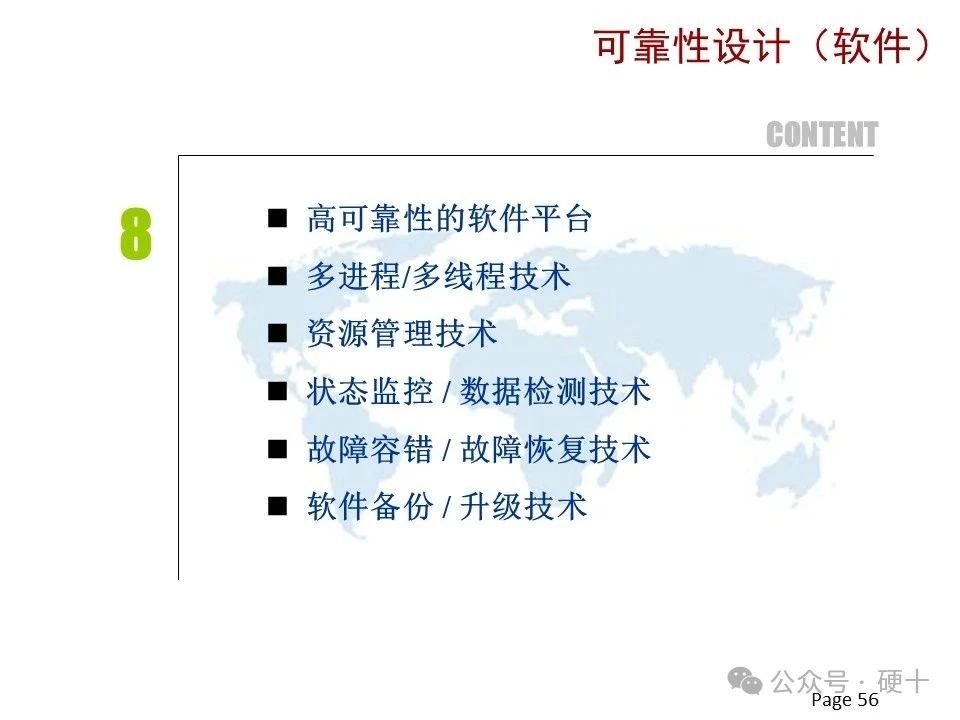 可靠性设计（软件）

CONTENT

8

■ 高可靠性的软件平台
■ 多进程/多线程技术
■ 资源管理技术
■ 状态监控 / 数据检测技术
■ 故障容错 / 故障恢复技术
■ 软件备份 / 升级技术

公众号 · 硬十

Page 56